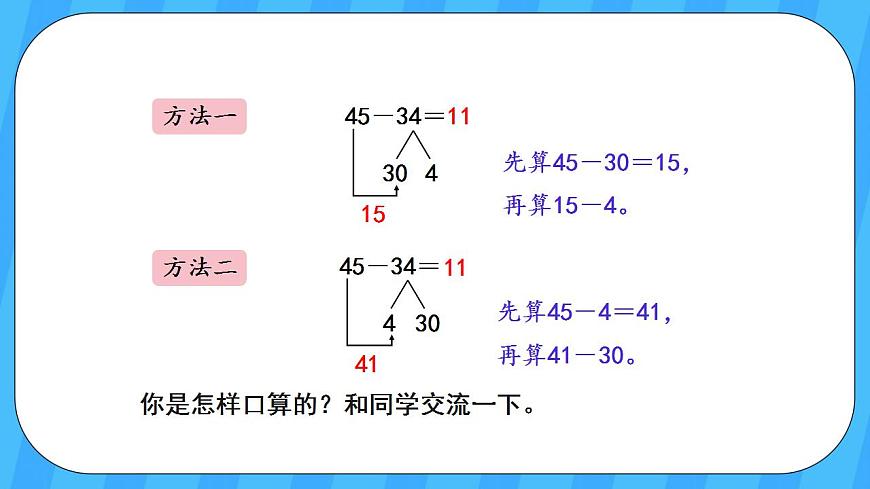 方法一

$45-34=11$

30 4

15

先算$45-30=15$，
再算$15-4$。

方法二

$45-34=11$

4 30

41

先算$45-4=41$，
再算$41-30$。

你是怎样口算的？和同学交流一下。